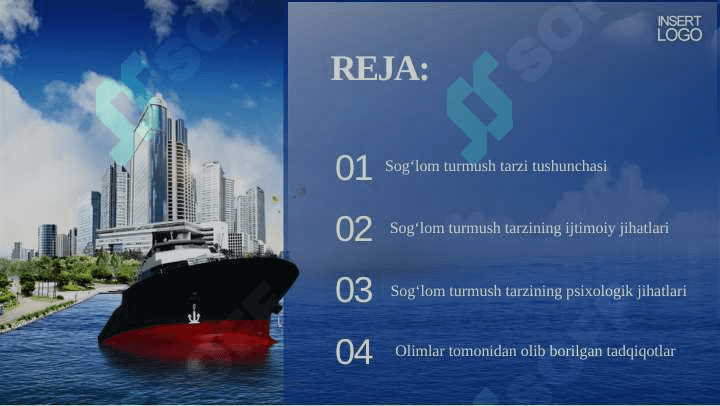 INSERT LOGO

REJA:

01 Sog‘lom turmush tarzi tushunchasi

02 Sog‘lom turmush tarzining ijtimoiy jihatlari

03 Sog‘lom turmush tarzining psixologik jihatlari

04 Olimlar tomonidan olib borilgan tadqiqotlar